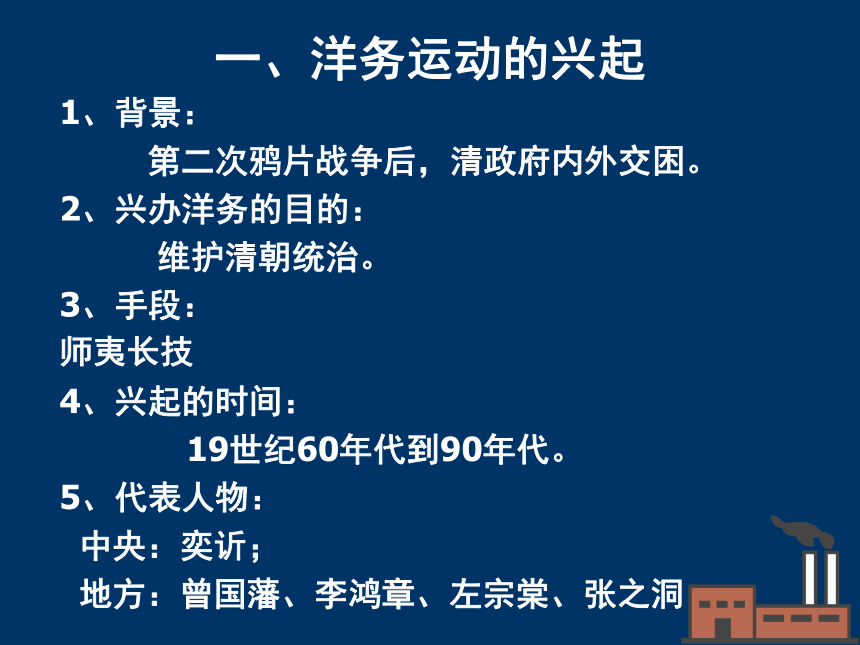 一、洋务运动的兴起

1、背景：

第二次鸦片战争后，清政府内外交困。

2、兴办洋务的目的：

维护清朝统治。

3、手段：

师夷长技

4、兴起的时间：

19世纪60年代到90年代。

5、代表人物：

中央：奕䜣；

地方：曾国藩、李鸿章、左宗棠、张之洞